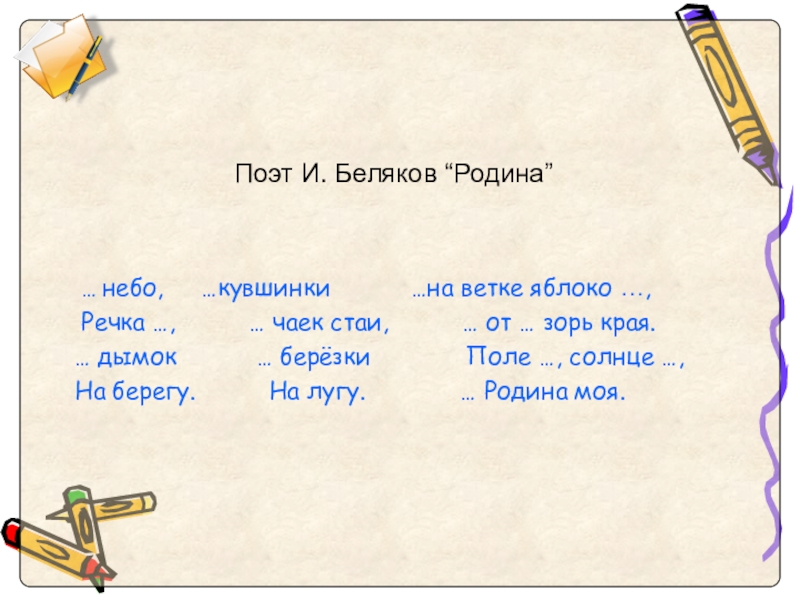 Поэт И. Беляков “Родина”

… небо,
Речка …,
… дымок
На берегу.

…кувшинки
… чаек стаи,
… берёзки
На лугу.

…на ветке яблоко …,
… от … зорь края.
Поле …, солнце …,
… Родина моя.